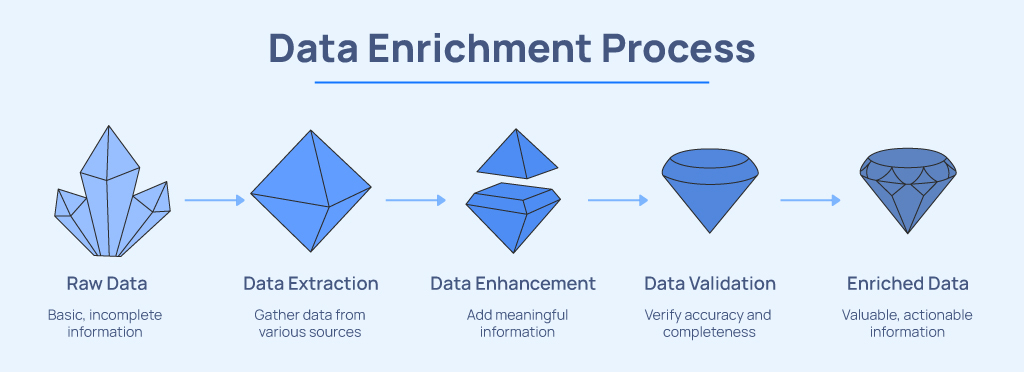 Data Enrichment Process

Raw Data
Basic, incomplete information

Data Extraction
Gather data from various sources

Data Enhancement
Add meaningful information

Data Validation
Verify accuracy and completeness

Enriched Data
Valuable, actionable information